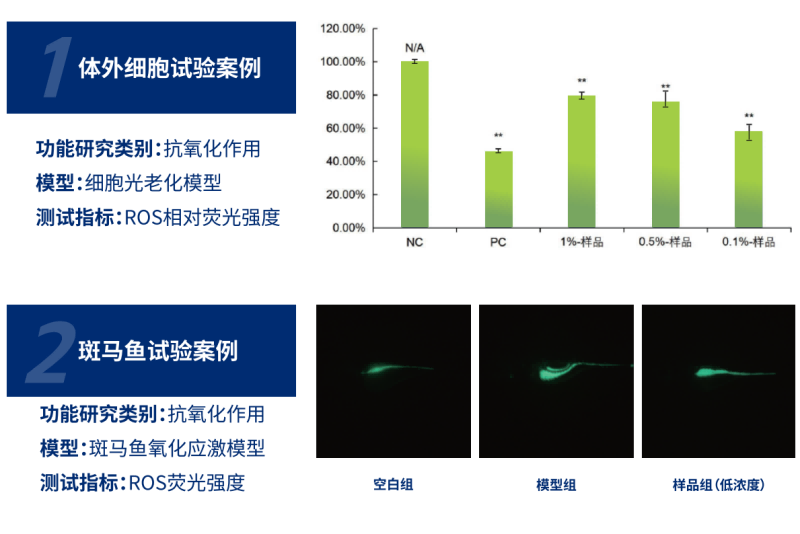 1 体外细胞试验案例

功能研究类别：抗氧化作用
模型：细胞光老化模型
测试指标：ROS相对荧光强度

120.00%
100.00%
80.00%
60.00%
40.00%
20.00%
0.00%

N/A
**
**
**
**

NC
PC
1%-样品
0.5%-样品
0.1%-样品

2 斑马鱼试验案例

功能研究类别：抗氧化作用
模型：斑马鱼氧化应激模型
测试指标：ROS荧光强度

空白组
模型组
样品组(低浓度)